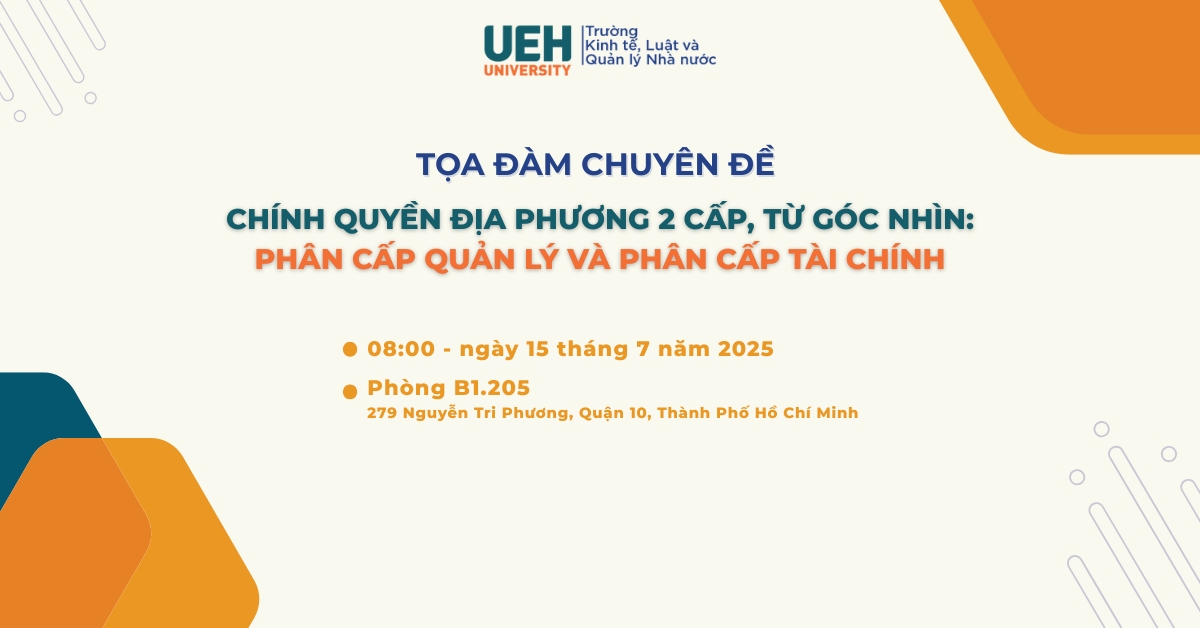 UEH UNIVERSITY
Trường Kinh tế, Luật và Quản lý Nhà nước

TỌA ĐÀM CHUYÊN ĐỀ

CHÍNH QUYỀN ĐỊA PHƯƠNG 2 CẤP, TỪ GÓC NHÌN:
PHÂN CẤP QUẢN LÝ VÀ PHÂN CẤP TÀI CHÍNH

08:00 - ngày 15 tháng 7 năm 2025

Phòng B1.205
279 Nguyễn Tri Phương, Quận 10, Thành Phố Hồ Chí Minh